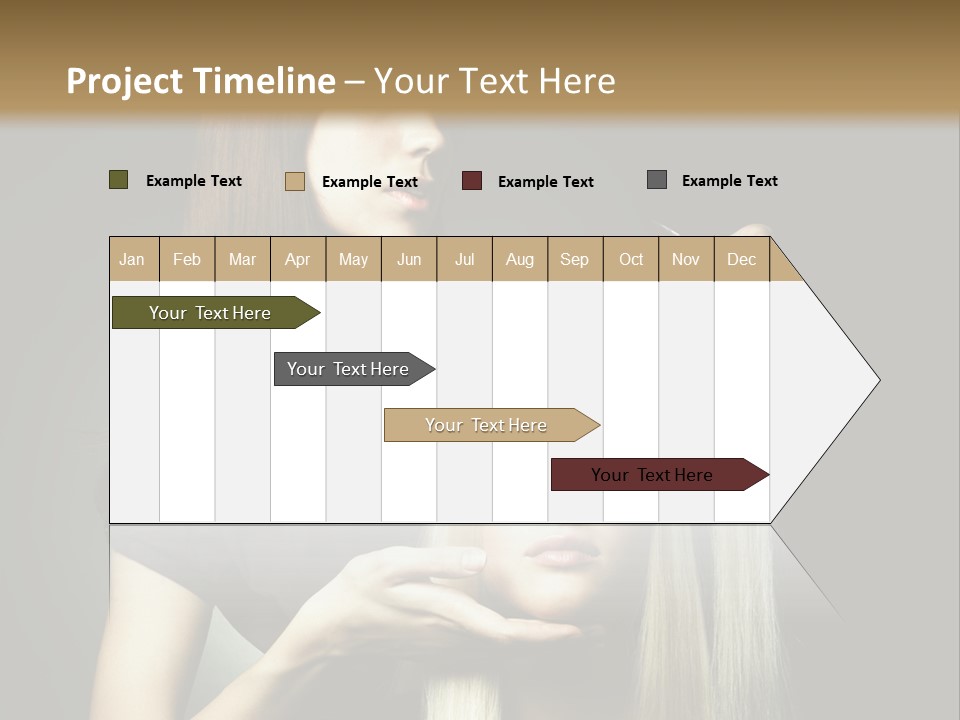 Project Timeline – Your Text Here

Example Text Example Text Example Text Example Text

| Jan | Feb | Mar | Apr | May | Jun | Jul | Aug | Sep | Oct | Nov | Dec |
|---|---|---|---|---|---|---|---|---|---|---|---|

Your Text Here

Your Text Here

Your Text Here

Your Text Here